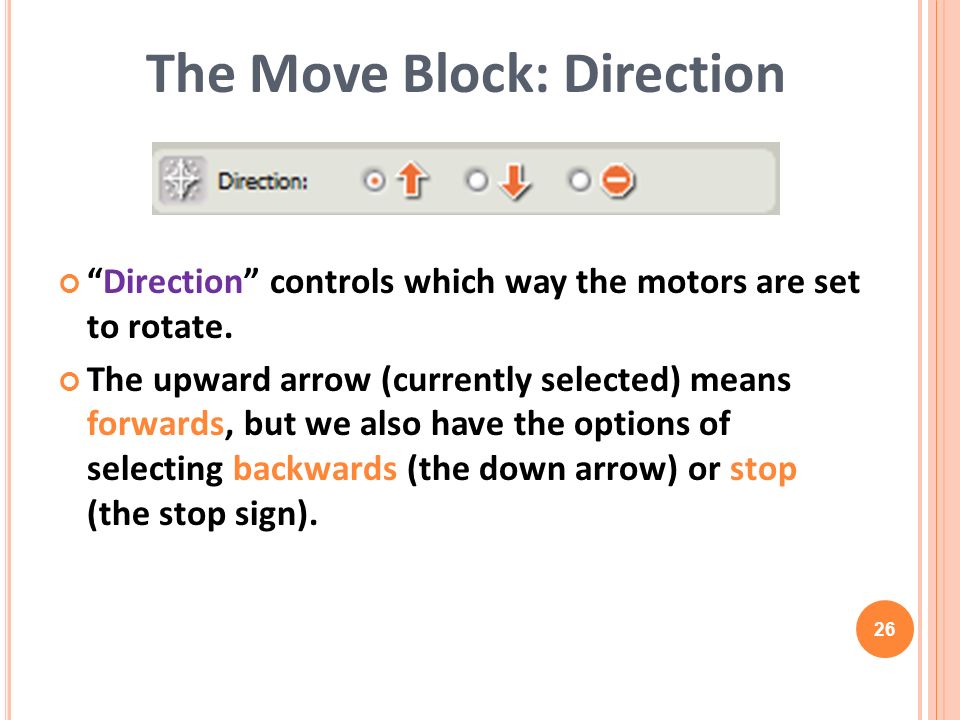 The Move Block: Direction

Direction:

“Direction” controls which way the motors are set to rotate.

The upward arrow (currently selected) means forwards, but we also have the options of selecting backwards (the down arrow) or stop (the stop sign).

26